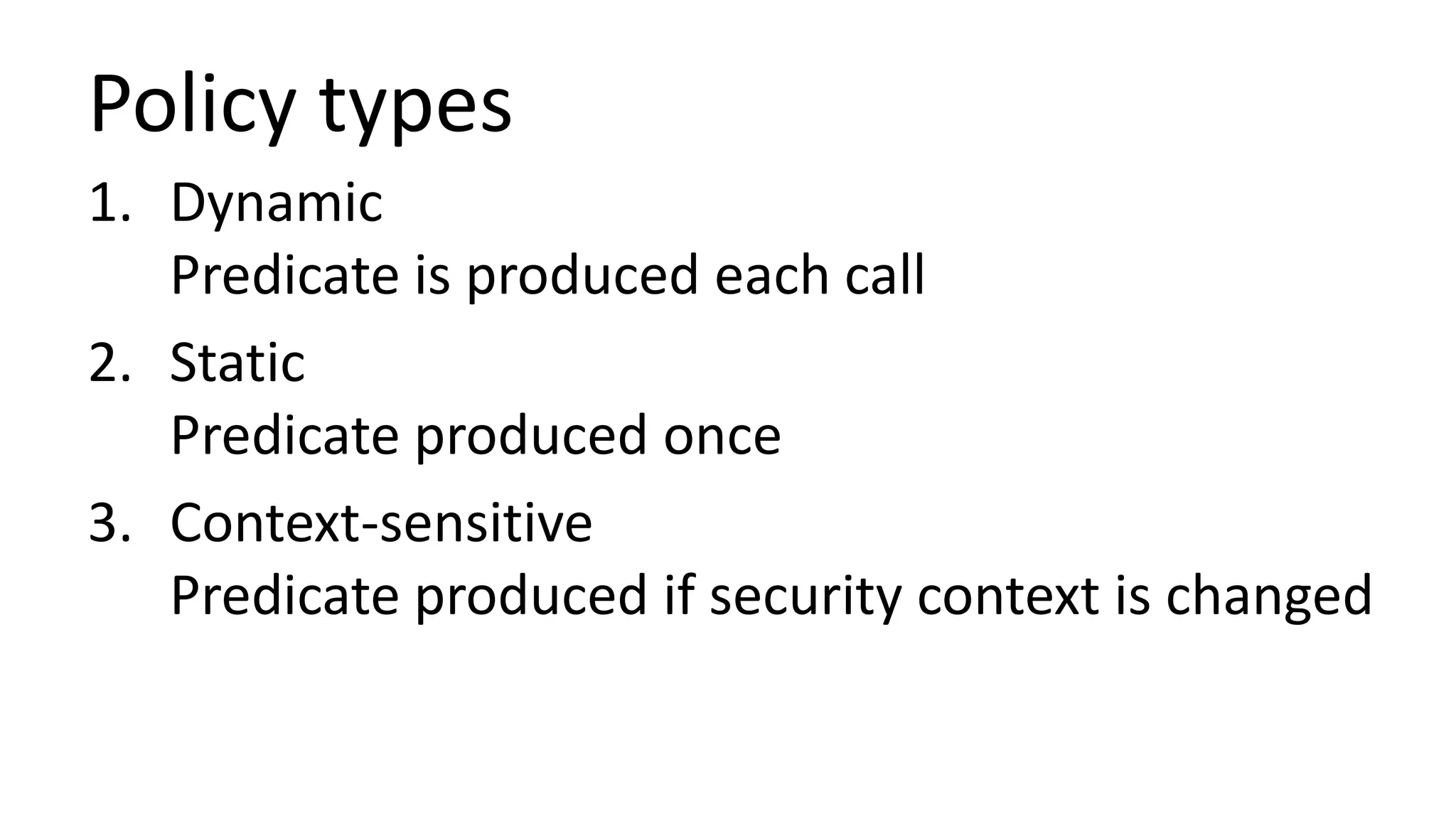 Policy types

1. Dynamic
Predicate is produced each call

2. Static
Predicate produced once

3. Context-sensitive
Predicate produced if security context is changed